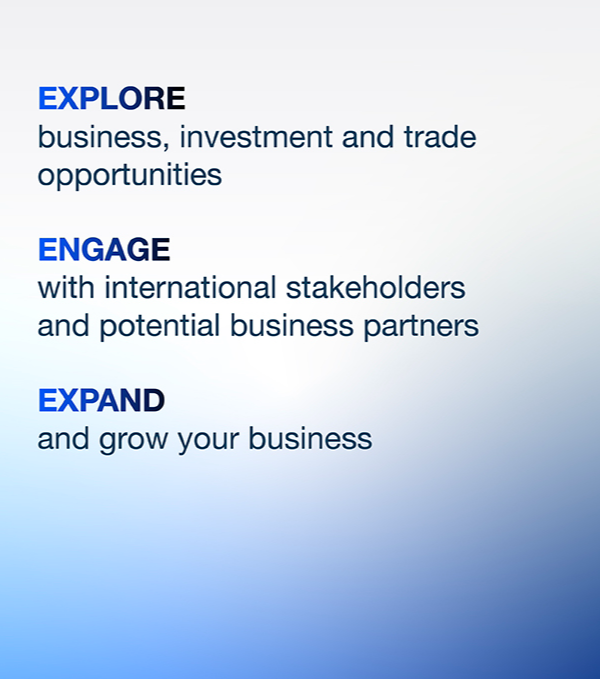 EXPLORE
business, investment and trade opportunities

ENGAGE
with international stakeholders and potential business partners

EXPAND
and grow your business